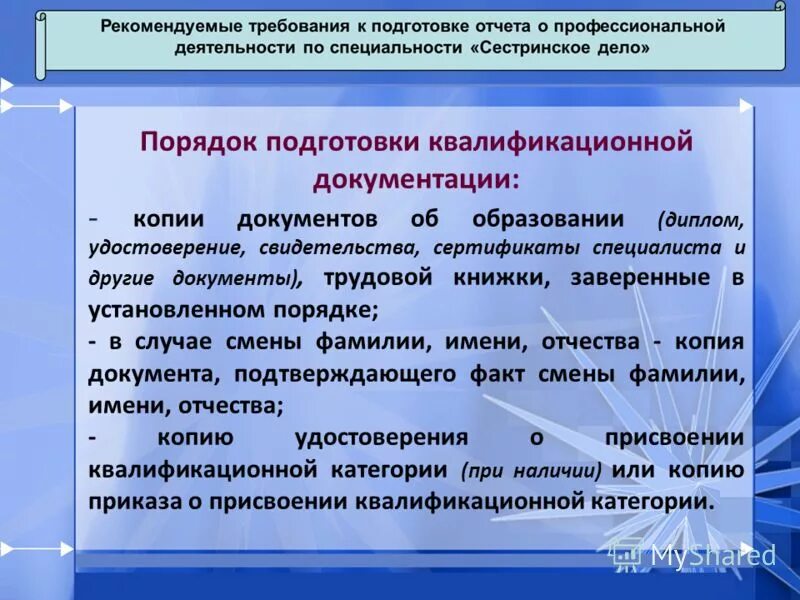 Рекомендуемые требования к подготовке отчета о профессиональной деятельности по специальности «Сестринское дело»

Порядок подготовки квалификационной документации:

- копии документов об образовании (диплом, удостоверение, свидетельства, сертификаты специалиста и другие документы), трудовой книжки, заверенные в установленном порядке;
- в случае смены фамилии, имени, отчества - копия документа, подтверждающего факт смены фамилии, имени, отчества;
- копию удостоверения о присвоении квалификационной категории (при наличии) или копию приказа о присвоении квалификационной категории.

MyShared